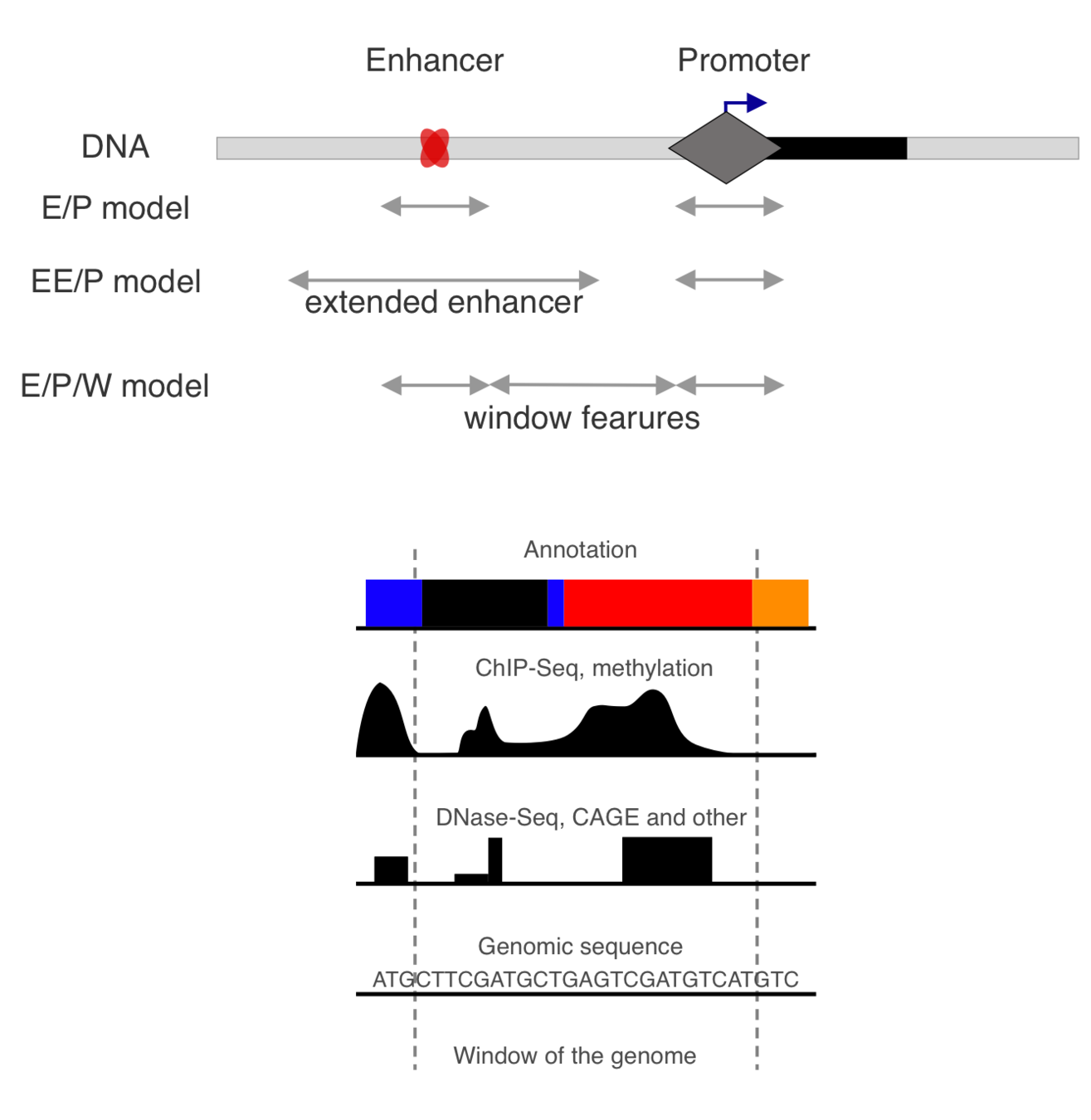 Enhancer

Promoter

DNA

E/P model

EE/P model

extended enhancer

E/P/W model

window fearures

Annotation

ChIP-Seq, methylation

DNase-Seq, CAGE and other

Genomic sequence

ATGCTTCGATGCTGAGTCGATGTCATGTC

Window of the genome